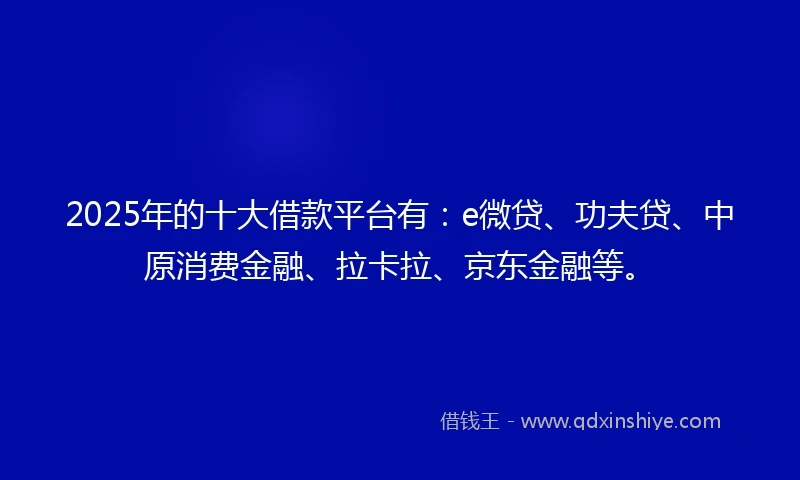 2025年的十大借款平台有：e微贷、功夫贷、中原消费金融、拉卡拉、京东金融等。

借钱王 - www.qdxinshiye.com